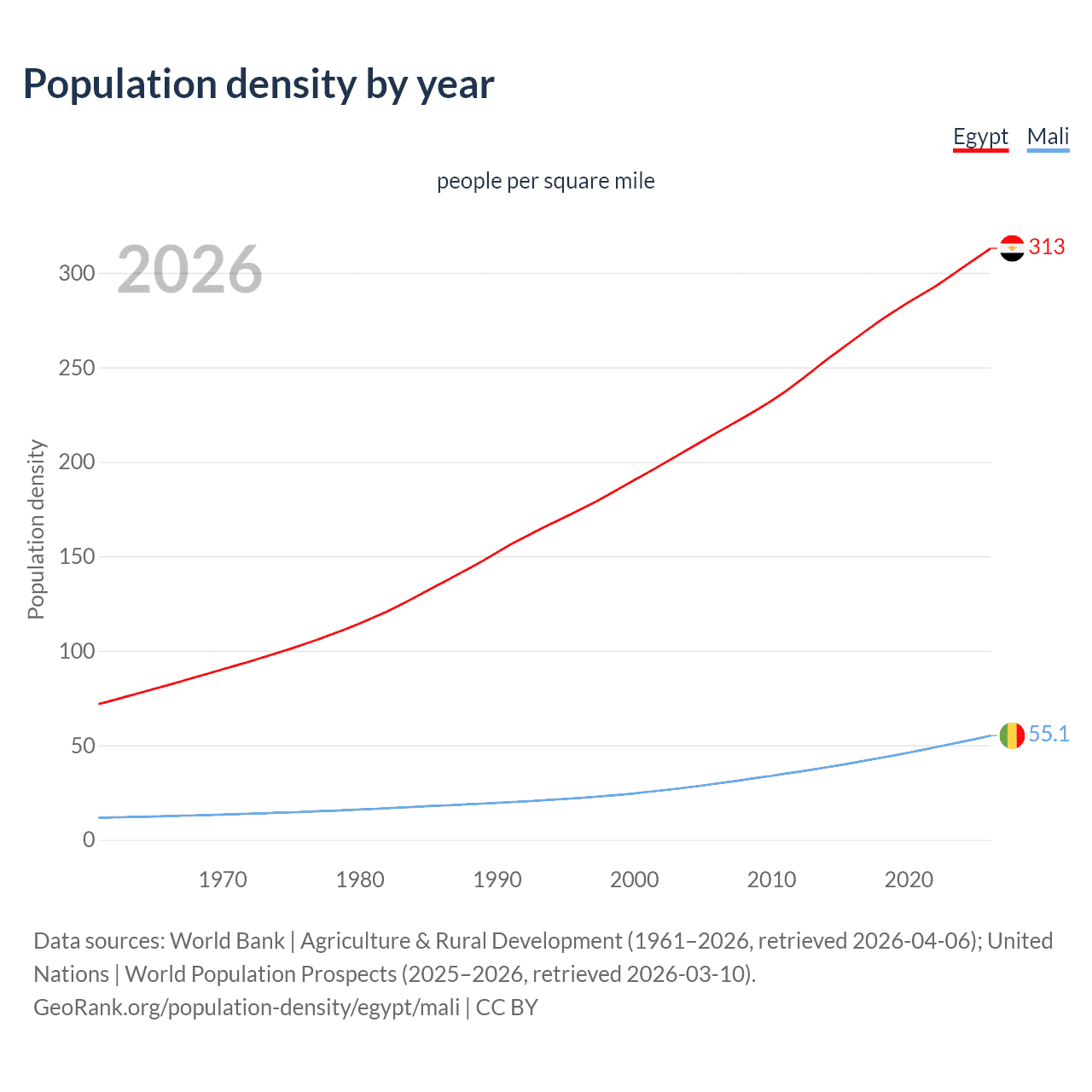 Population density by year

Egypt Mali

people per square mile

2026

Population density

300
250
200
150
100
50
0

313

55.1

1970 1980 1990 2000 2010 2020

Data sources: World Bank | Agriculture & Rural Development (1961–2026, retrieved 2026-04-06); United Nations | World Population Prospects (2025–2026, retrieved 2026-03-10).
GeoRank.org/population-density/egypt/mali | CC BY